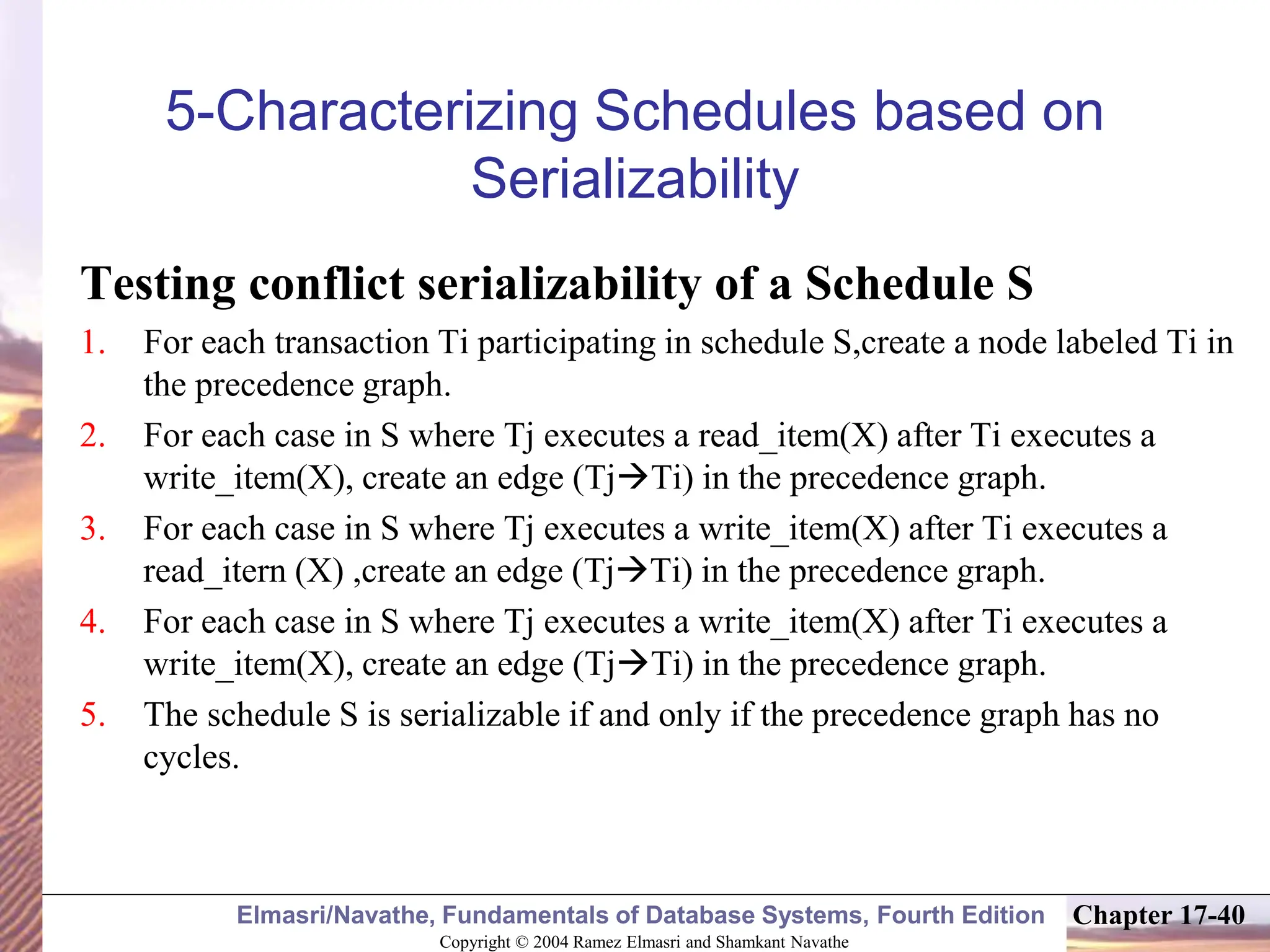 5-Characterizing Schedules based on Serializability

Testing conflict serializability of a Schedule S

1. For each transaction Ti participating in schedule S,create a node labeled Ti in the precedence graph.
2. For each case in S where Tj executes a read_item(X) after Ti executes a write_item(X), create an edge (Tj→Ti) in the precedence graph.
3. For each case in S where Tj executes a write_item(X) after Ti executes a read_itern (X) ,create an edge (Tj→Ti) in the precedence graph.
4. For each case in S where Tj executes a write_item(X) after Ti executes a write_item(X), create an edge (Tj→Ti) in the precedence graph.
5. The schedule S is serializable if and only if the precedence graph has no cycles.

Elmasri/Navathe, Fundamentals of Database Systems, Fourth Edition
Chapter 17-40
Copyright © 2004 Ramez Elmasri and Shamkant Navathe